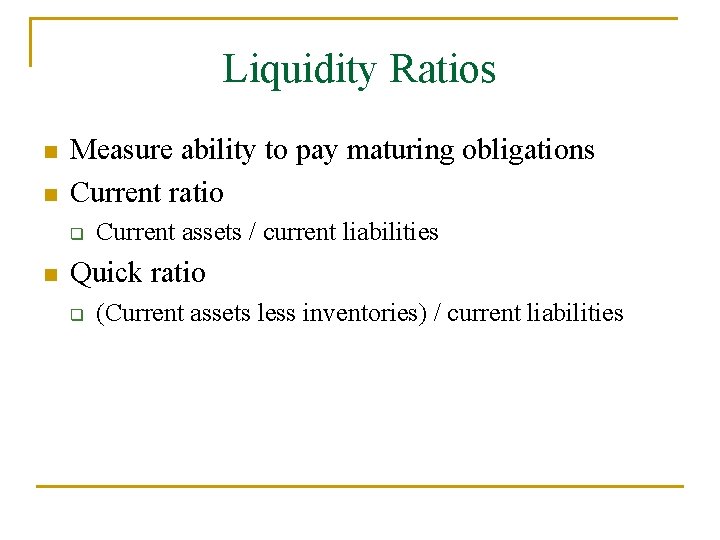 Liquidity Ratios

- Measure ability to pay maturing obligations
- Current ratio
  - Current assets / current liabilities
- Quick ratio
  - (Current assets less inventories) / current liabilities